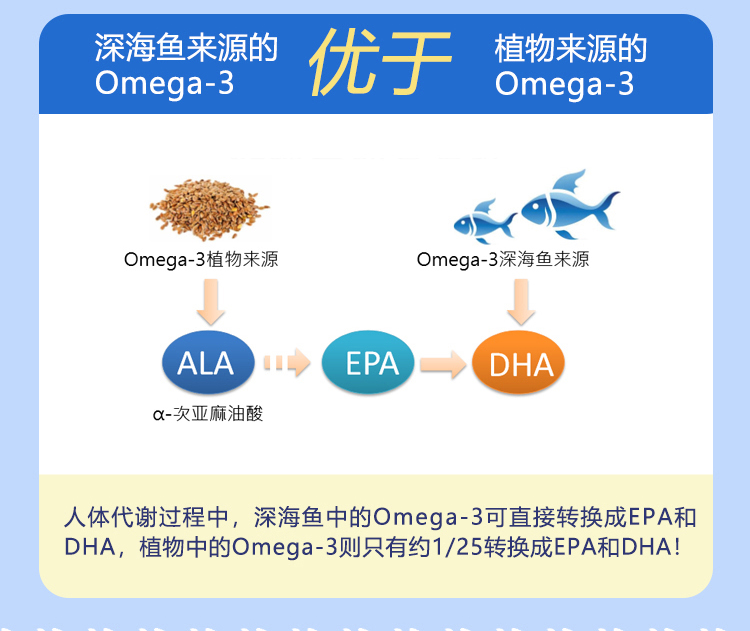 深海鱼来源的
Omega-3

优于

植物来源的
Omega-3

Omega-3植物来源

Omega-3深海鱼来源

ALA

EPA

DHA

α-次亚麻油酸

人体代谢过程中，深海鱼中的Omega-3可直接转换成EPA和DHA，植物中的Omega-3则只有约1/25转换成EPA和DHA！